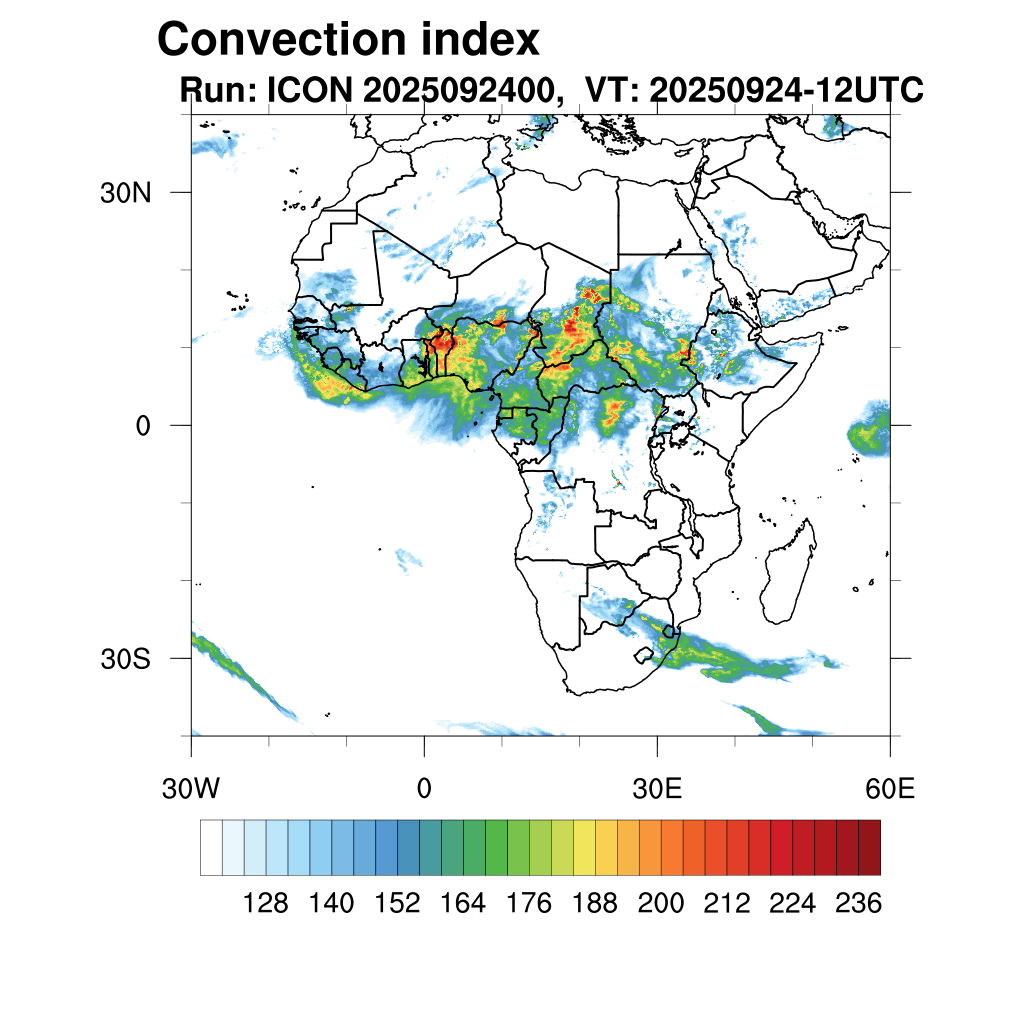 Convection index
Run: ICON 2025092400, VT: 20250924-12UTC

30N
0
30S

30W
0
30E
60E

128 140 152 164 176 188 200 212 224 236